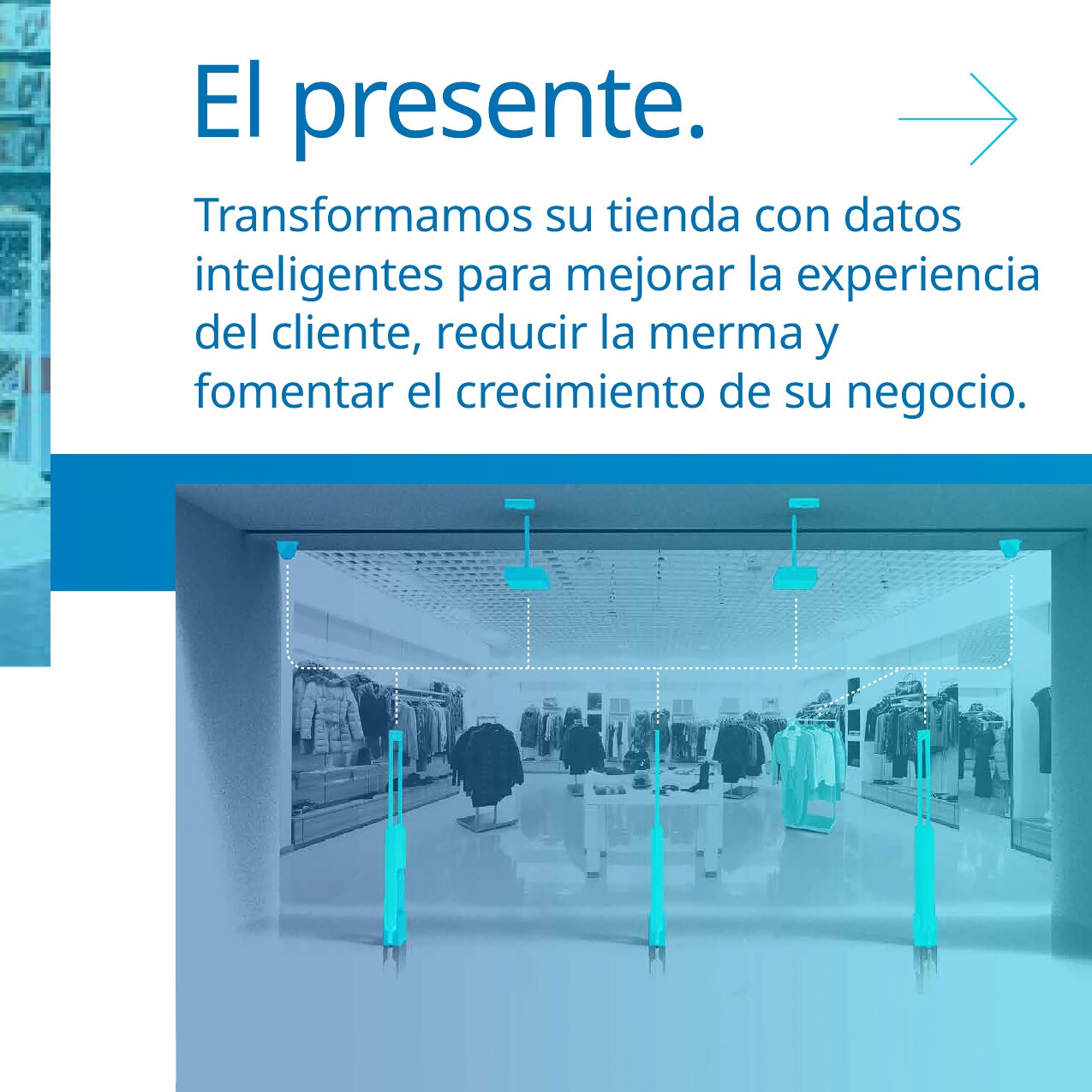 El presente.

Transformamos su tienda con datos inteligentes para mejorar la experiencia del cliente, reducir la merma y fomentar el crecimiento de su negocio.